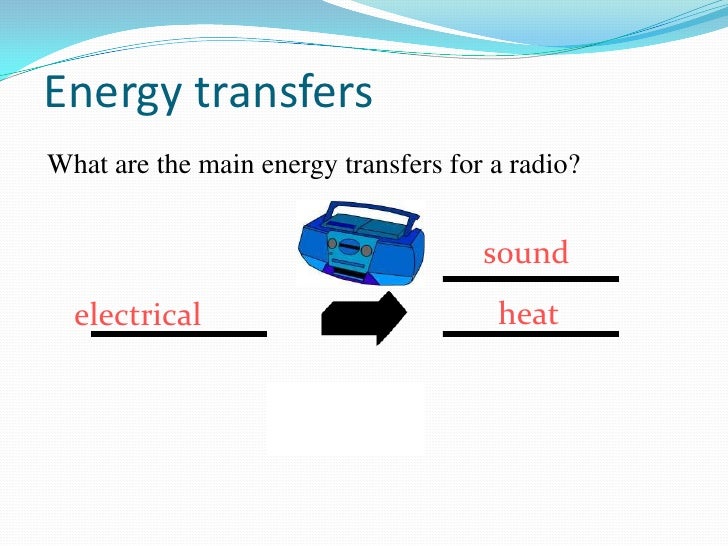 Energy transfers

What are the main energy transfers for a radio?

electrical

sound

heat